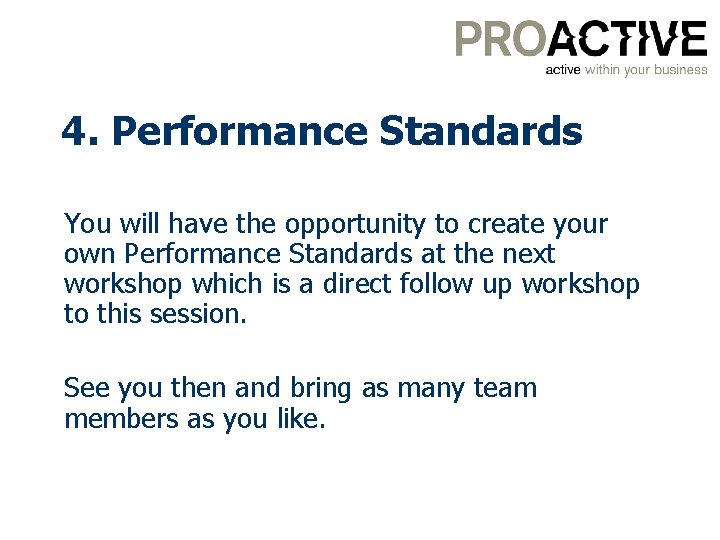 PROACTIVE
active within your business

4. Performance Standards

You will have the opportunity to create your own Performance Standards at the next workshop which is a direct follow up workshop to this session.

See you then and bring as many team members as you like.